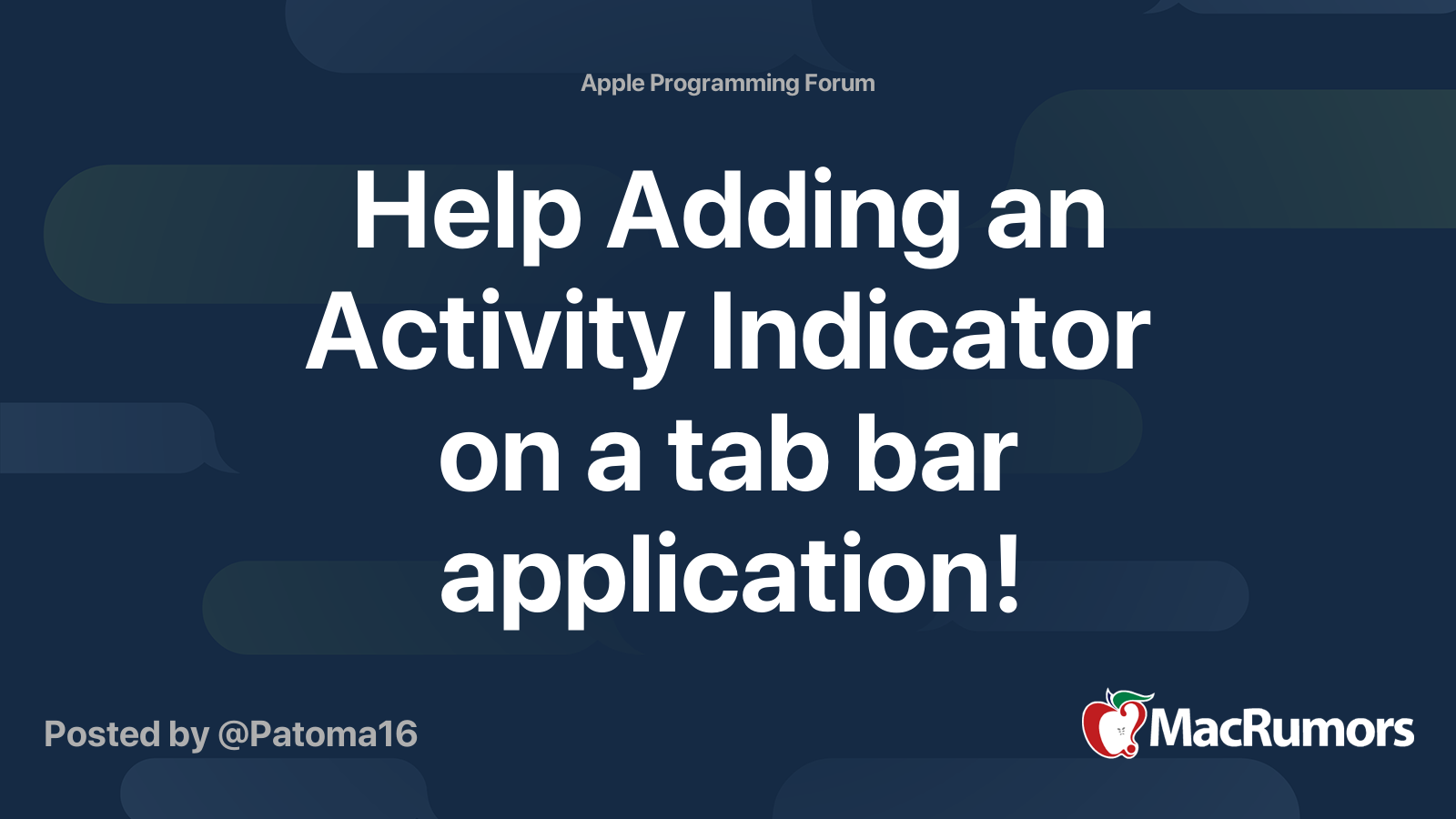 Apple Programming Forum

Help Adding an Activity Indicator on a tab bar application!

Posted by @Patoma16

MacRumors